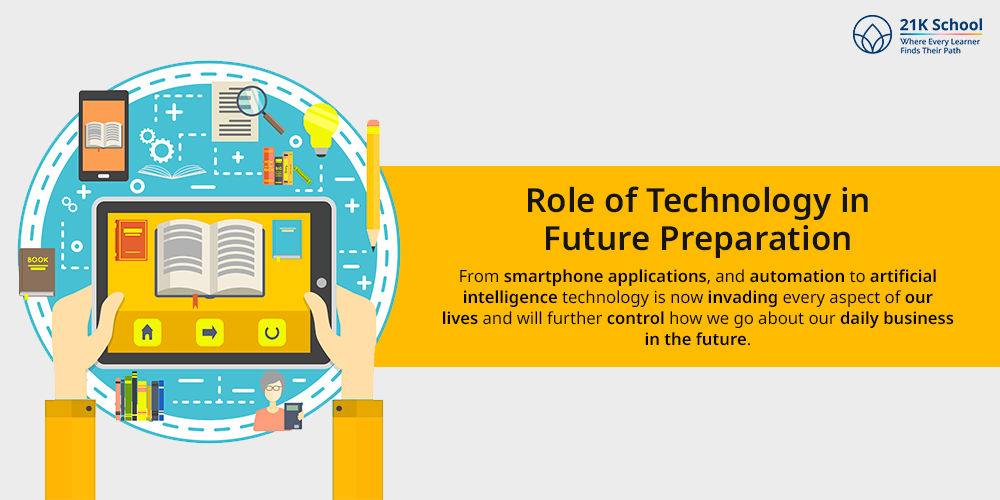 21K School
Where Every Learner Finds Their Path

BOOK

Role of Technology in Future Preparation

From smartphone applications, and automation to artificial intelligence technology is now invading every aspect of our lives and will further control how we go about our daily business in the future.